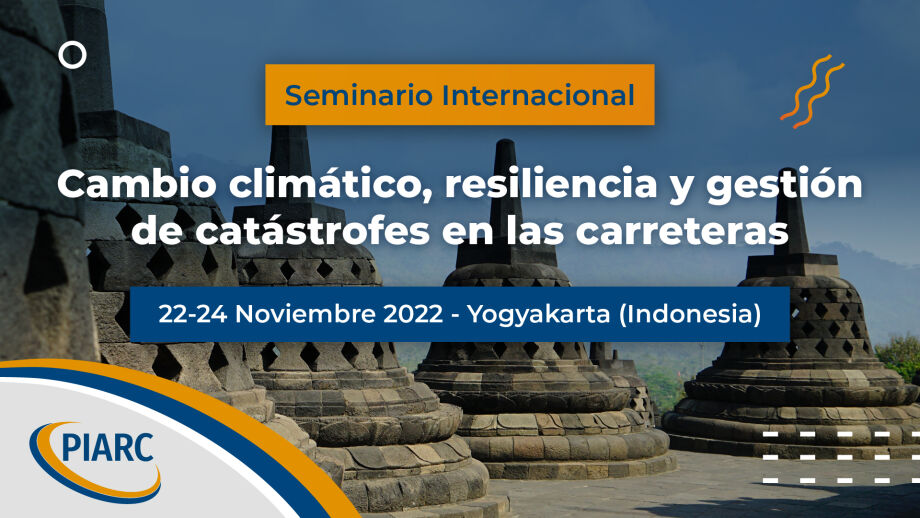 Seminario Internacional

Cambio climático, resiliencia y gestión de catástrofes en las carreteras

22-24 Noviembre 2022 - Yogyakarta (Indonesia)

PIARC